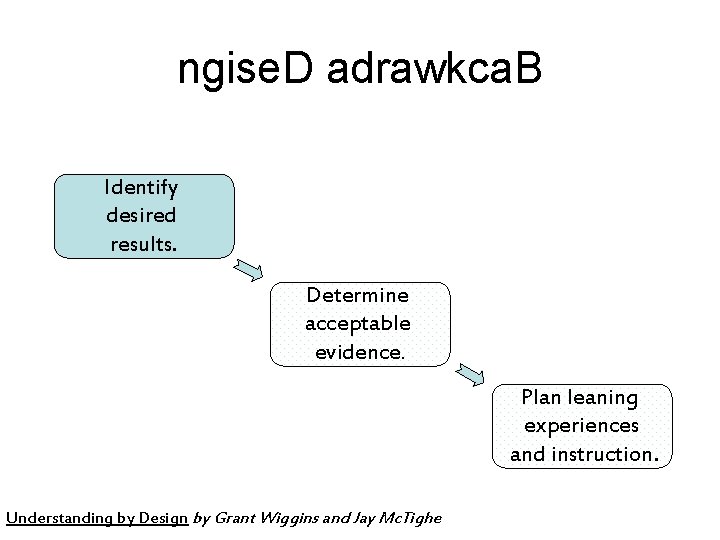 ngiseD adrawkcaB

Identify desired results.

Determine acceptable evidence.

Plan leaning experiences and instruction.

Understanding by Design by Grant Wiggins and Jay McTighe